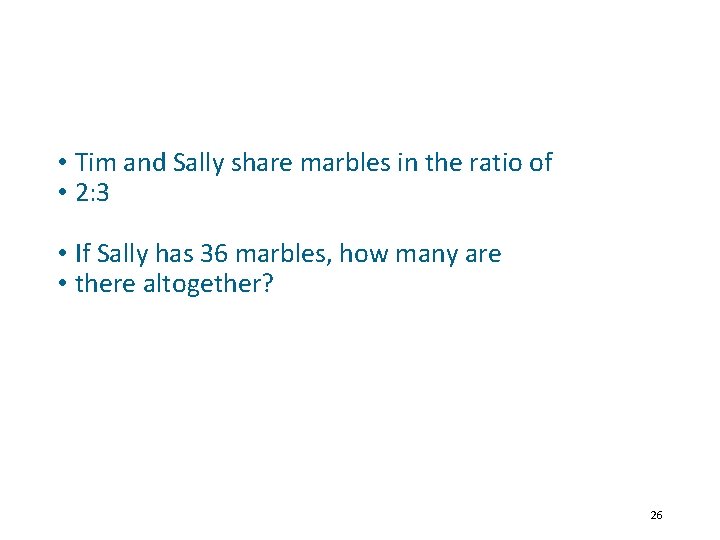 • Tim and Sally share marbles in the ratio of
• 2:3

• If Sally has 36 marbles, how many are
• there altogether?

26